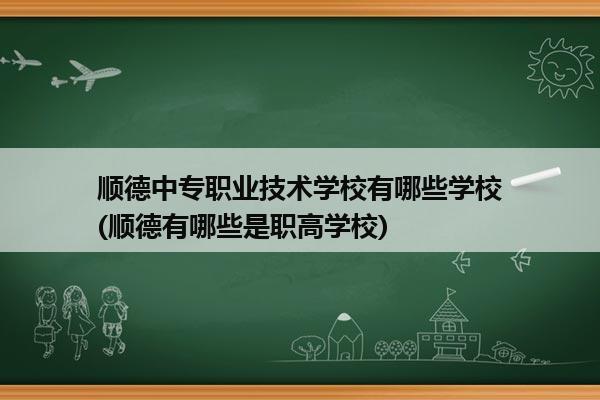 顺德中专职业技术学校有哪些学校
(顺德有哪些是职高学校)